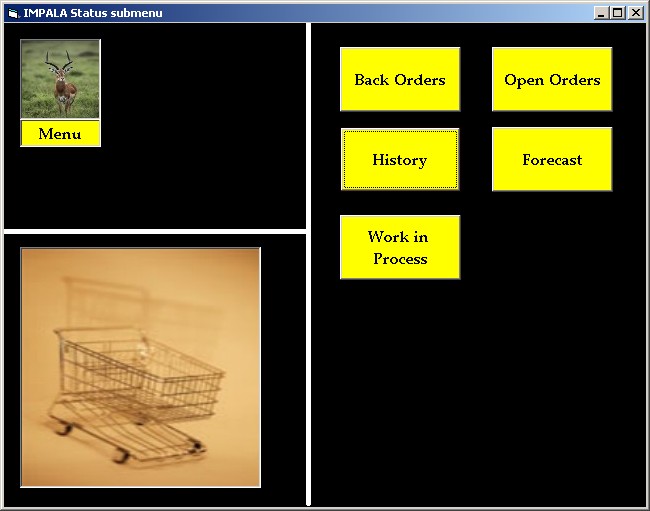 IMPALA Status submenu

Menu

Back Orders

Open Orders

History

Forecast

Work in Process